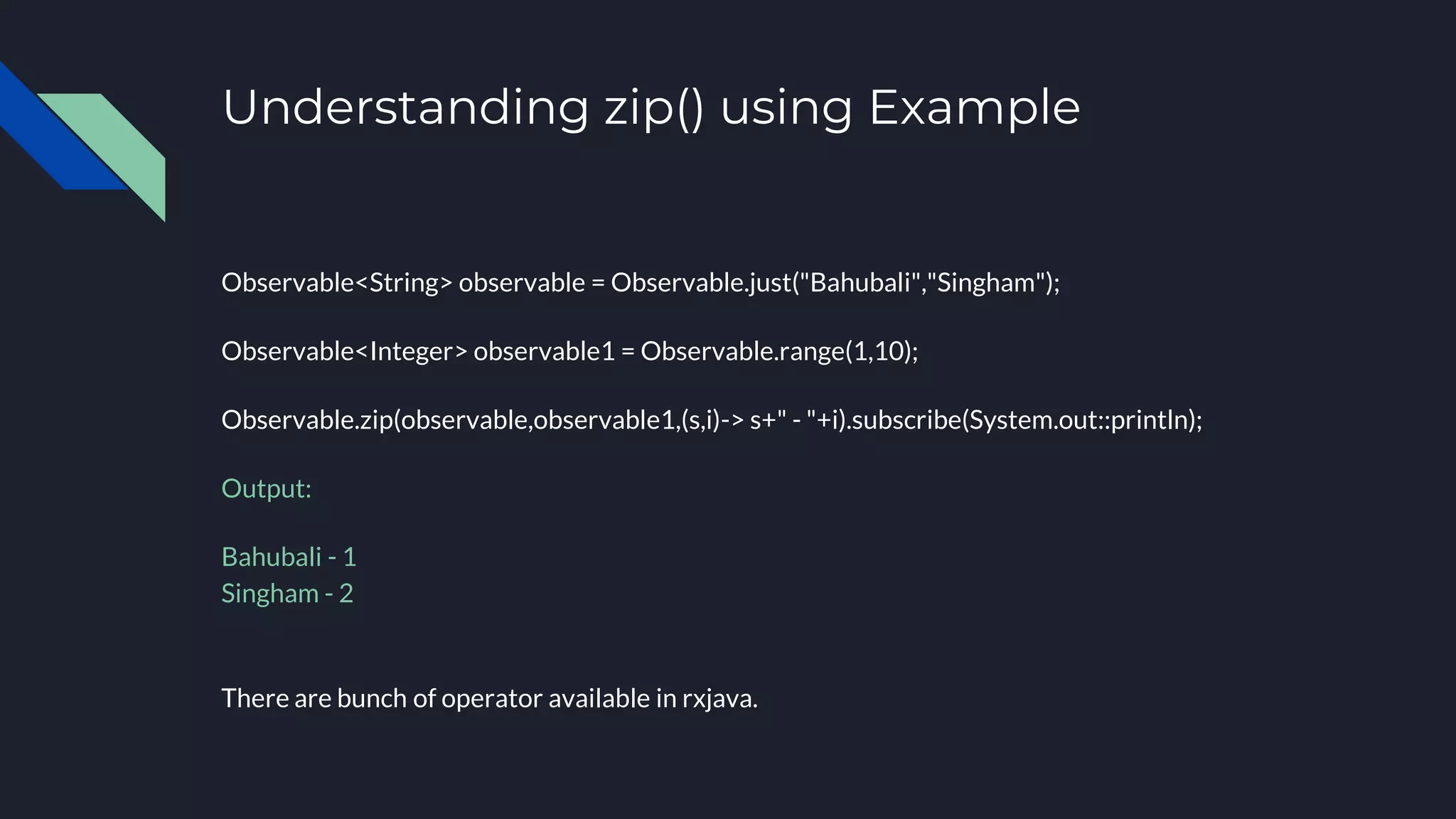 Understanding zip() using Example

Observable<String> observable = Observable.just("Bahubali","Singham");

Observable<Integer> observable1 = Observable.range(1,10);

Observable.zip(observable,observable1,(s,i)-> s+" - "+i).subscribe(System.out::println);

Output:

Bahubali - 1
Singham - 2

There are bunch of operator available in rxjava.